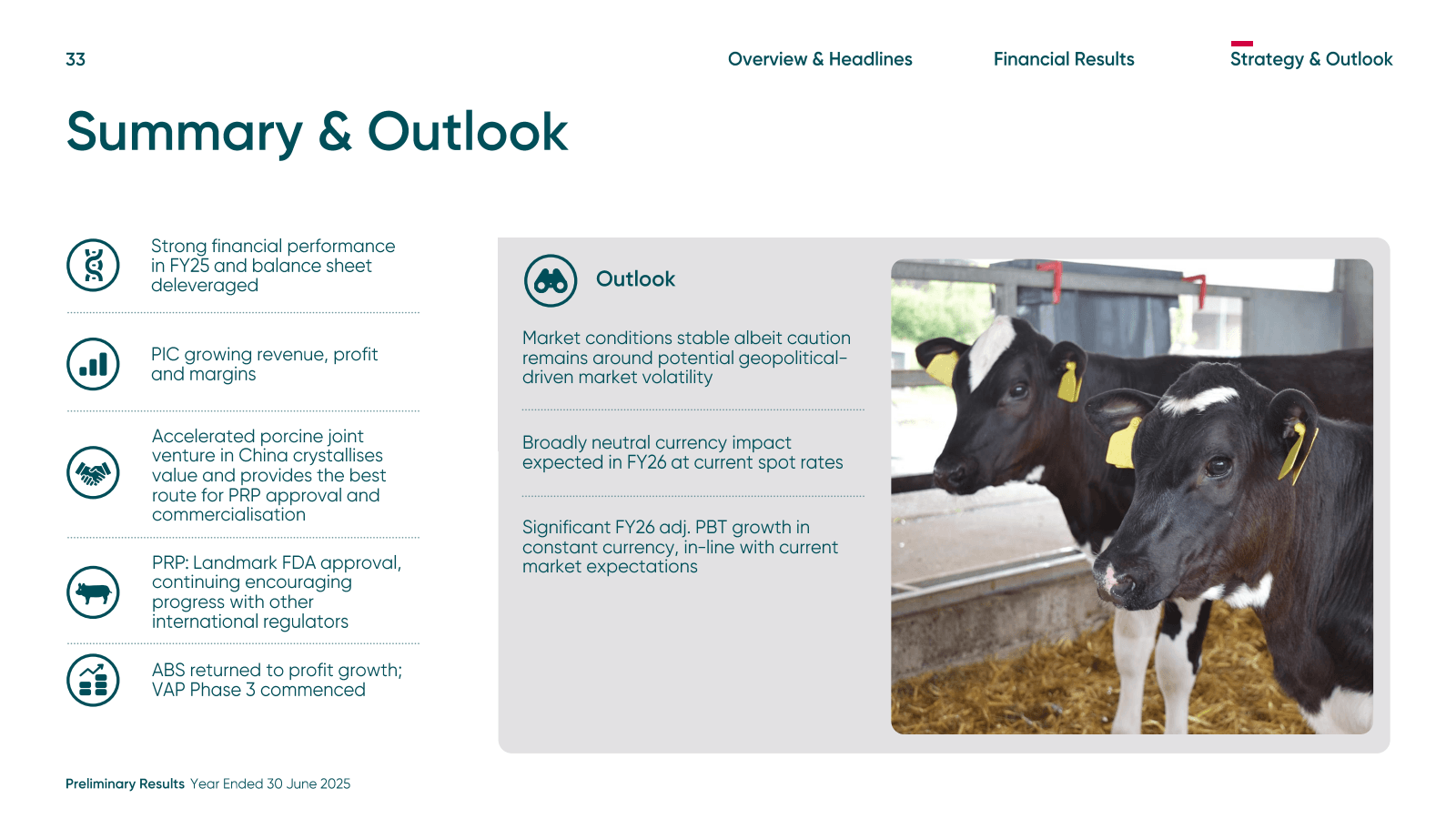 33

Overview & Headlines

Financial Results

Strategy & Outlook

Summary & Outlook

Strong financial performance in FY25 and balance sheet deleveraged

PIC growing revenue, profit and margins

Accelerated porcine joint venture in China crystallises value and provides the best route for PRP approval and commercialisation

PRP: Landmark FDA approval, continuing encouraging progress with other international regulators

ABS returned to profit growth; VAP Phase 3 commenced

Outlook

Market conditions stable albeit caution remains around potential geopolitical-driven market volatility

Broadly neutral currency impact expected in FY26 at current spot rates

Significant FY26 adj. PBT growth in constant currency, in-line with current market expectations

Preliminary Results Year Ended 30 June 2025